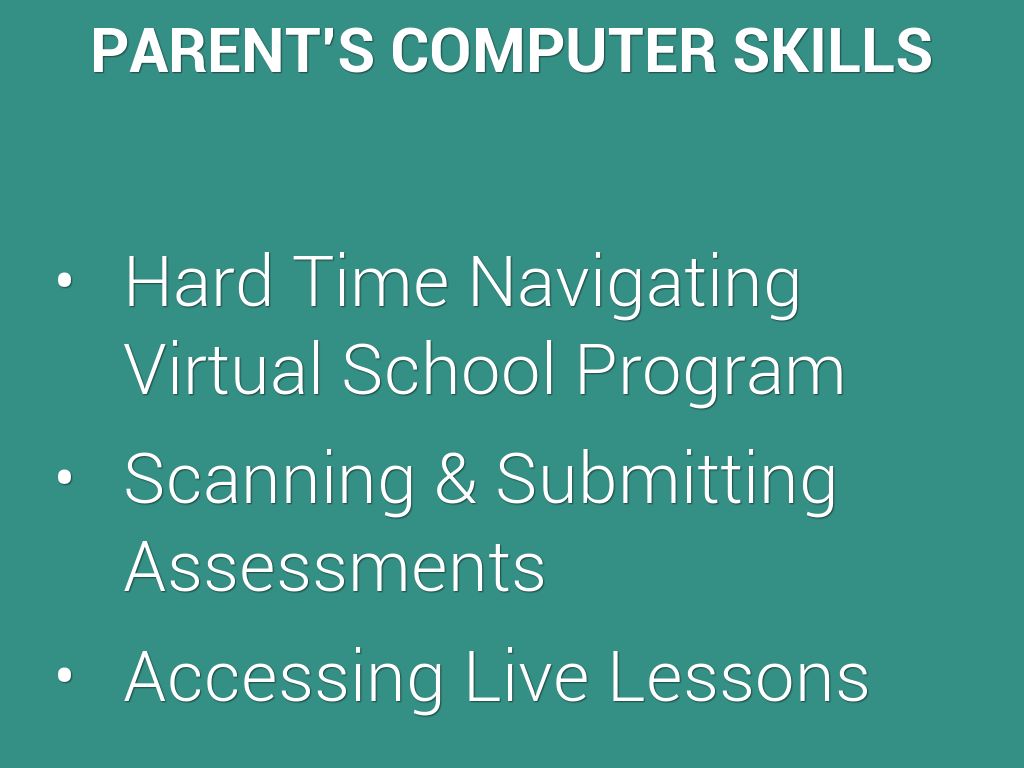 PARENT'S COMPUTER SKILLS

• Hard Time Navigating Virtual School Program
• Scanning & Submitting Assessments
• Accessing Live Lessons